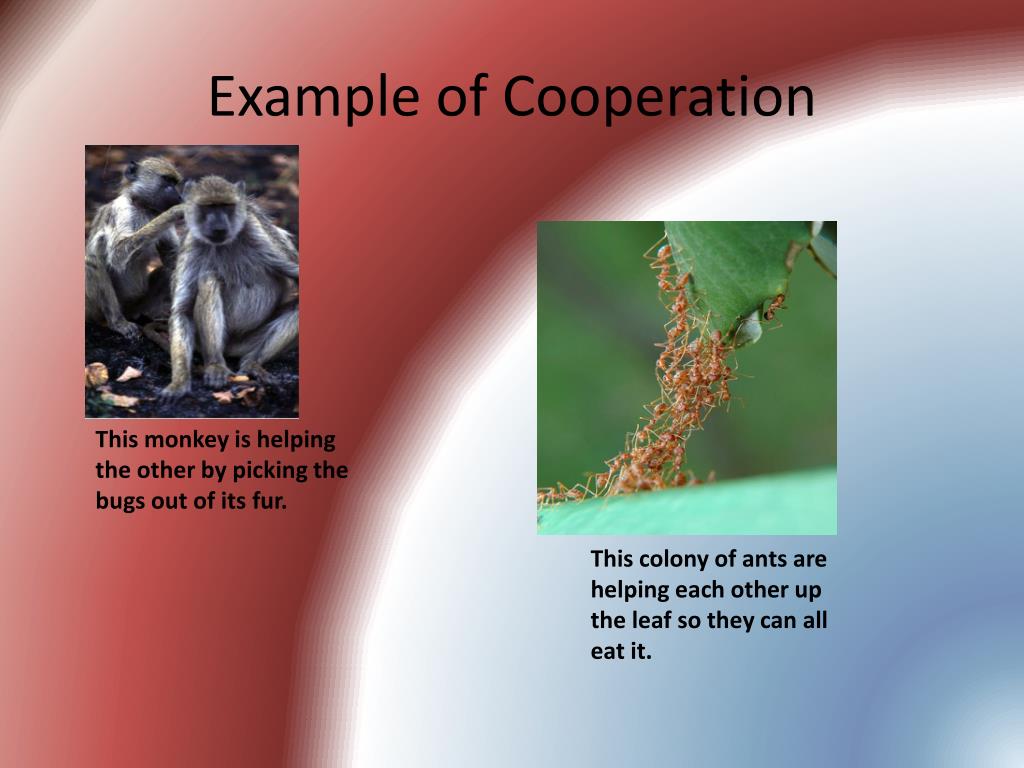 Example of Cooperation

This monkey is helping the other by picking the bugs out of its fur.

This colony of ants are helping each other up the leaf so they can all eat it.